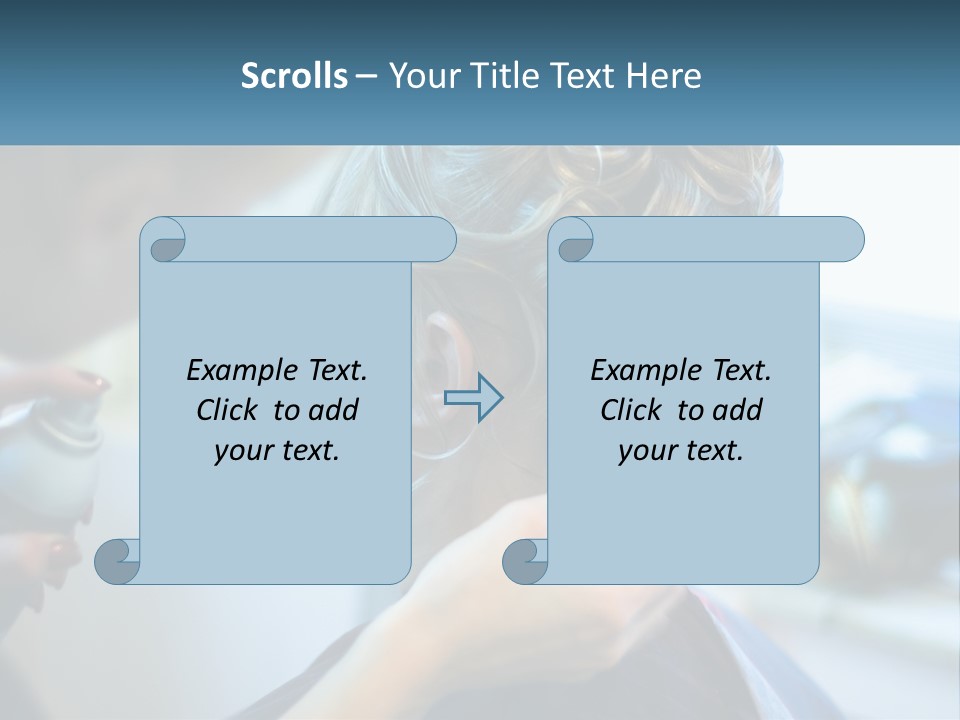 Scrolls – Your Title Text Here

Example Text. Click to add your text.

Example Text. Click to add your text.